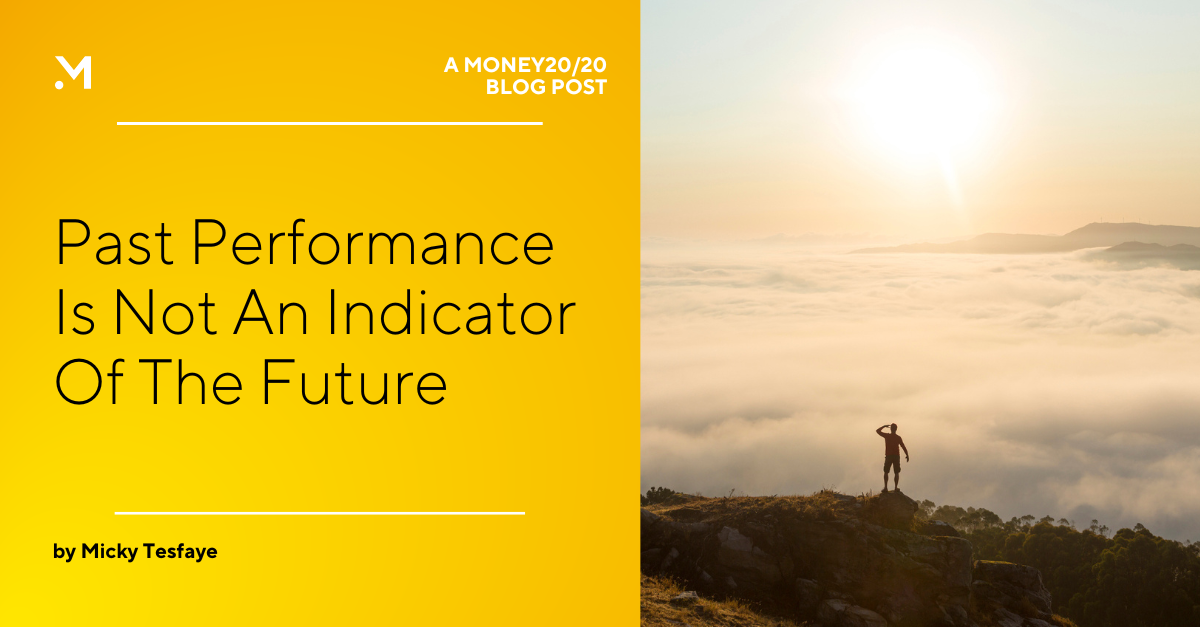 M

A MONEY20/20
BLOG POST

Past Performance Is Not An Indicator Of The Future

by Micky Tesfaye